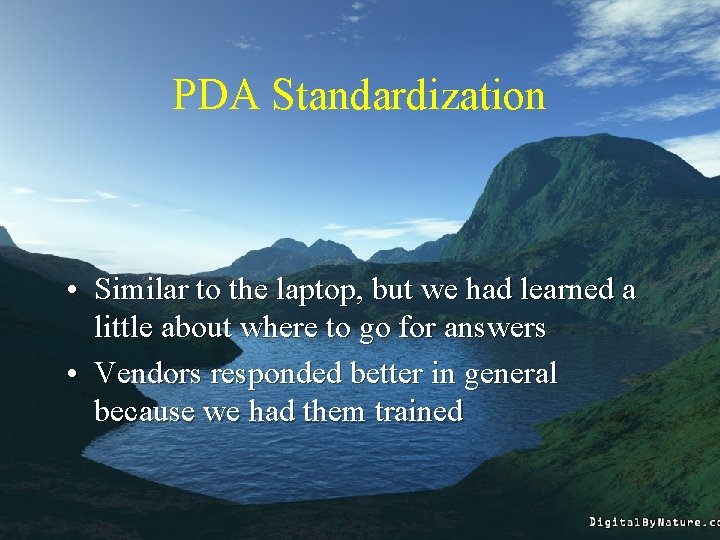 PDA Standardization

• Similar to the laptop, but we had learned a little about where to go for answers

• Vendors responded better in general because we had them trained

DigitalByNature.c